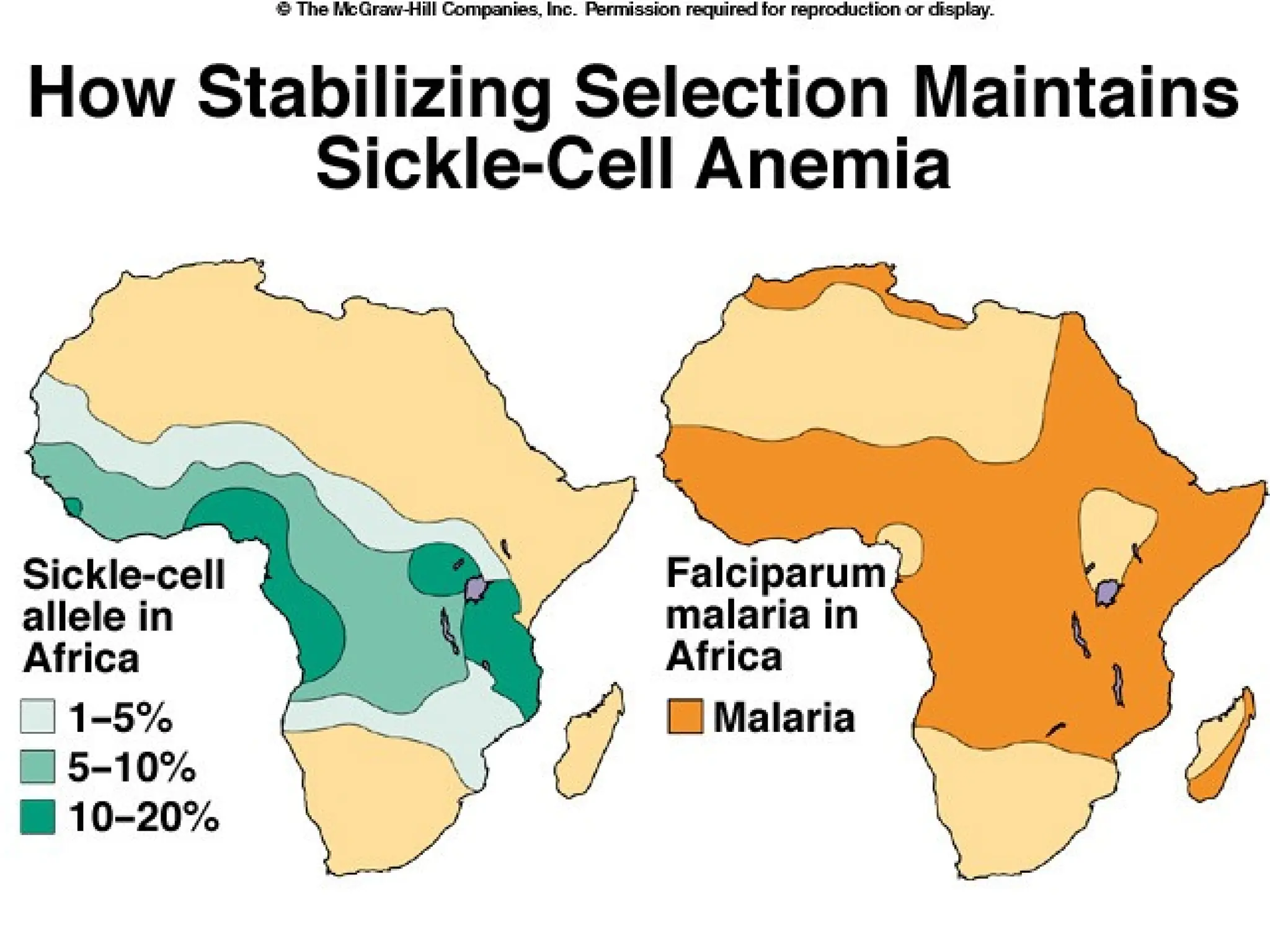 © The McGraw-Hill Companies, Inc. Permission required for reproduction or display.

How Stabilizing Selection Maintains Sickle-Cell Anemia

Sickle-cell allele in Africa

1–5%

5–10%

10–20%

Falciparum malaria in Africa

Malaria